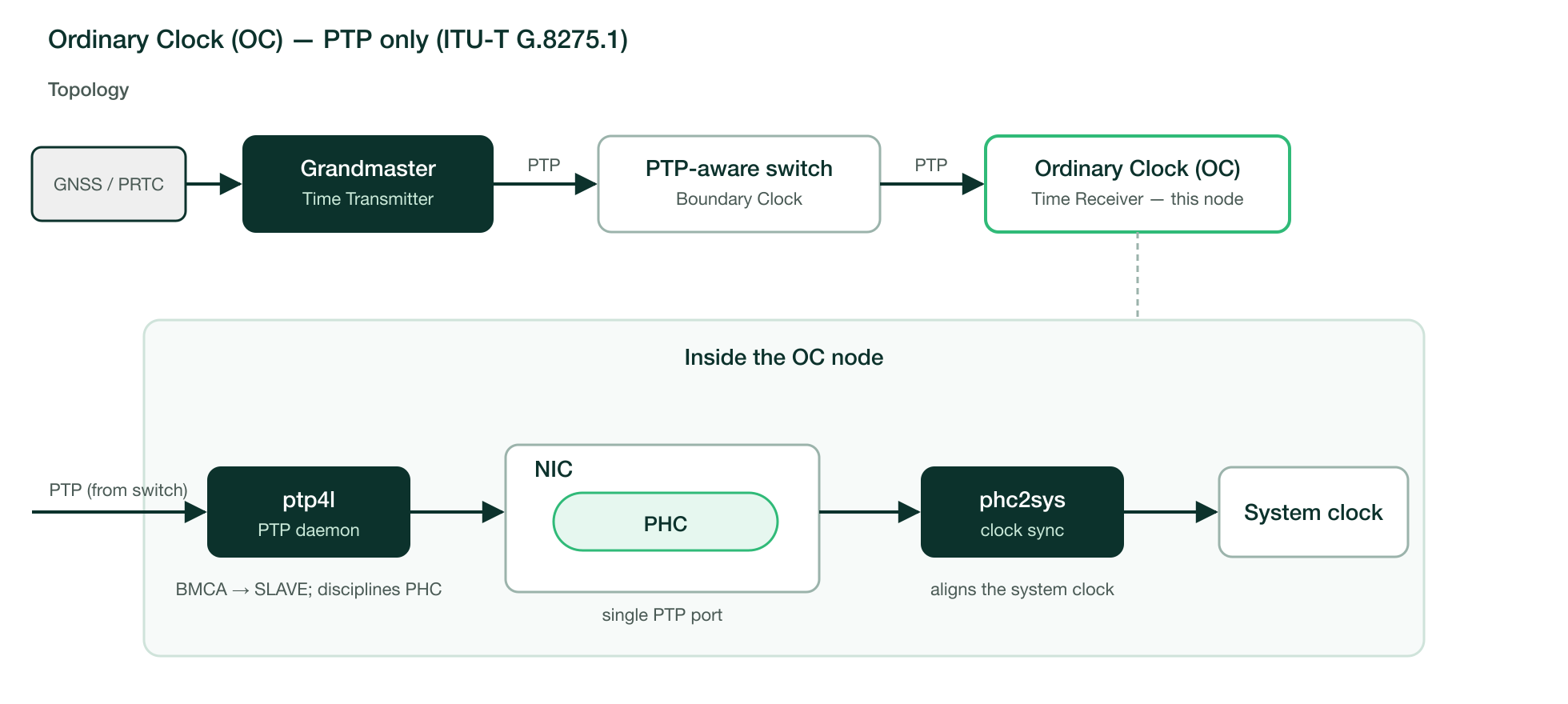 Ordinary Clock (OC) — PTP only (ITU-T G.8275.1)

Topology

GNSS / PRTC

Grandmaster
Time Transmitter

PTP

PTP-aware switch
Boundary Clock

PTP

Ordinary Clock (OC)
Time Receiver — this node

Inside the OC node

PTP (from switch)

ptp4l
PTP daemon

BMCA → SLAVE; disciplines PHC

NIC

PHC

single PTP port

phc2sys
clock sync

aligns the system clock

System clock